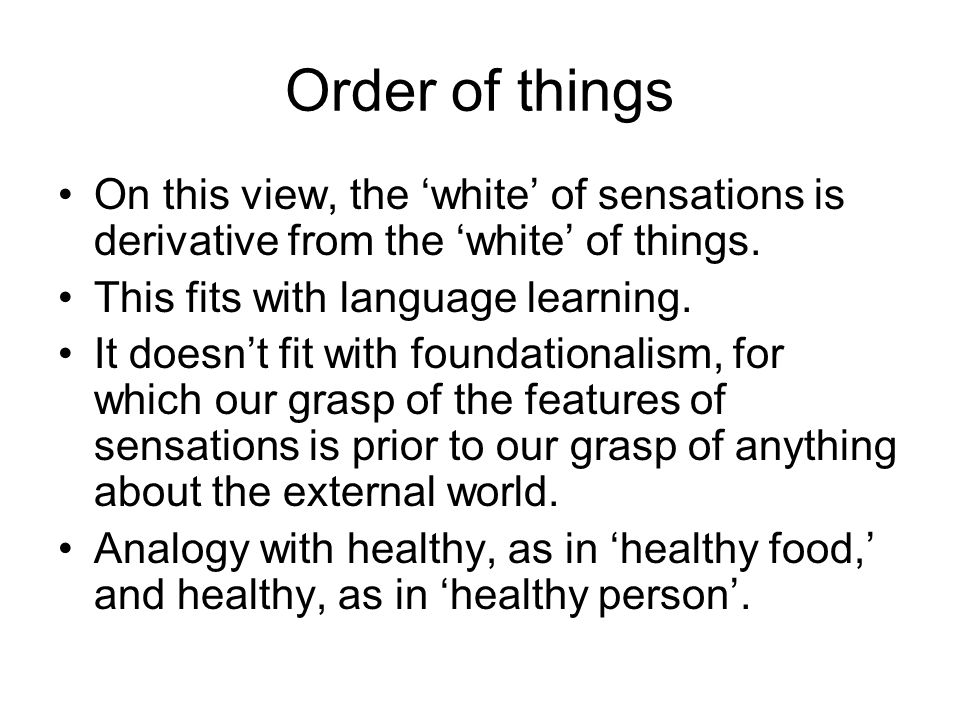 Order of things

• On this view, the ‘white’ of sensations is derivative from the ‘white’ of things.
• This fits with language learning.
• It doesn’t fit with foundationalism, for which our grasp of the features of sensations is prior to our grasp of anything about the external world.
• Analogy with healthy, as in ‘healthy food,’ and healthy, as in ‘healthy person’.